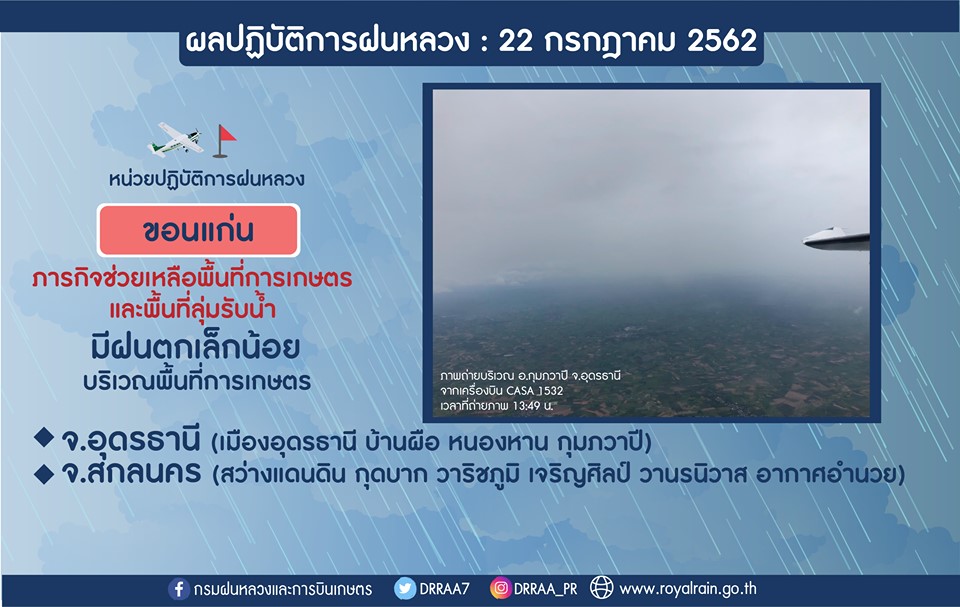 ผลปฏิบัติการฝนหลวง : 22 กรกฎาคม 2562

หน่วยปฏิบัติการฝนหลวง

ขอนแก่น

ภารกิจช่วยเหลือพื้นที่การเกษตร และพื้นที่ลุ่มรับน้ำ

มีฝนตกเล็กน้อย

บริเวณพื้นที่การเกษตร

ภาพถ่ายบริเวณ อ.กุมภวาปี จ.อุดรธานี
จากเครื่องบิน CASA 1532
เวลาที่ถ่ายภาพ 13:49 น.

◆ จ.อุดรธานี (เมืองอุดรธานี บ้านผือ หนองหาน กุมภวาปี)

◆ จ.สกลนคร (สว่างแดนดิน กุดบาก วาริชภูมิ เจริญศิลป์ วานรนิวาส อากาศอำนวย)

กรมฝนหลวงและการบินเกษตร DRRAA7 DRRAA_PR www.royalrain.go.th